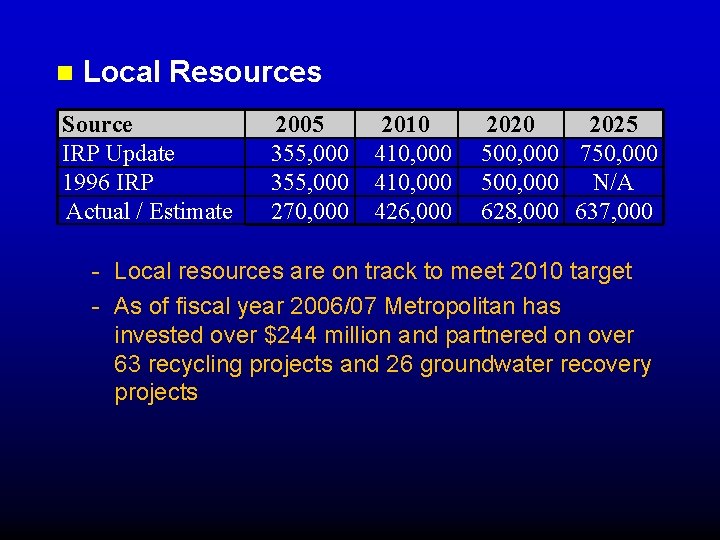 Local Resources

| Source | 2005 | 2010 | 2020 | 2025 |
|---|---|---|---|---|
| IRP Update | 355,000 | 410,000 | 500,000 | 750,000 |
| 1996 IRP | 355,000 | 410,000 | 500,000 | N/A |
| Actual / Estimate | 270,000 | 426,000 | 628,000 | 637,000 |

- Local resources are on track to meet 2010 target
- As of fiscal year 2006/07 Metropolitan has invested over \$244 million and partnered on over 63 recycling projects and 26 groundwater recovery projects